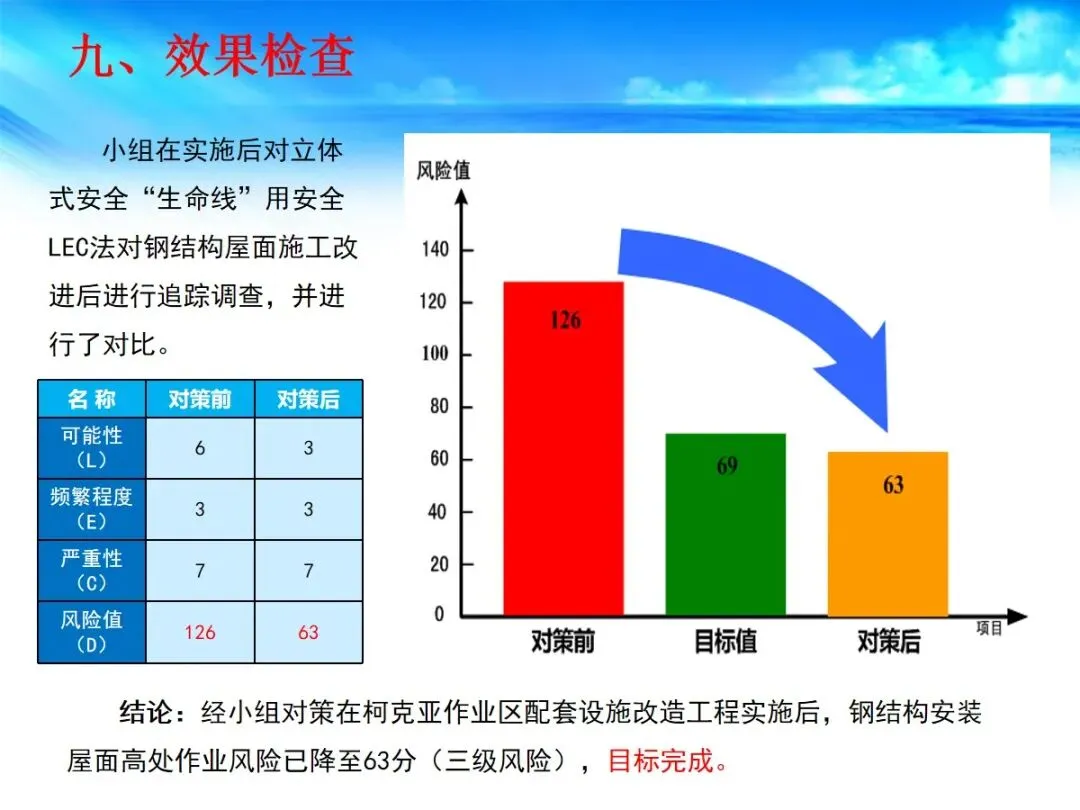 九、效果检查

小组在实施后对立体式安全“生命线”用安全LEC法对钢结构屋面施工改进后进行追踪调查，并进行了对比。

| 名 称 | 对策前 | 对策后 |
|---|---|---|
| 可能性（L） | 6 | 3 |
| 频繁程度（E） | 3 | 3 |
| 严重性（C） | 7 | 7 |
| 风险值（D） | 126 | 63 |

风险值
140
120
100
80
60
40
20
0
126
69
63
对策前
目标值
对策后
项目

结论：经小组对策在柯克亚作业区配套设施改造工程实施后，钢结构安装屋面高处作业风险已降至63分（三级风险），目标完成。